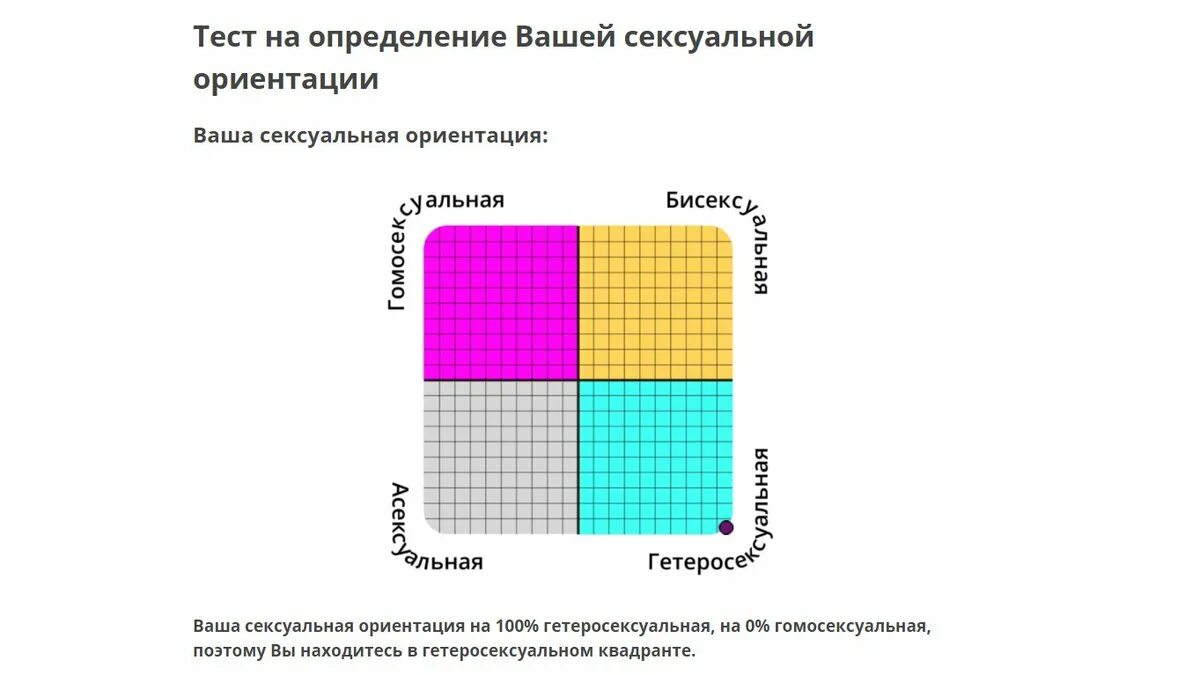 Тест на определение Вашей сексуальной ориентации

Ваша сексуальная ориентация:

Гомосексуальная

Бисексуальная

Асексуальная

Гетеросексуальная

Ваша сексуальная ориентация на 100% гетеросексуальная, на 0% гомосексуальная, поэтому Вы находитесь в гетеросексуальном квадранте.